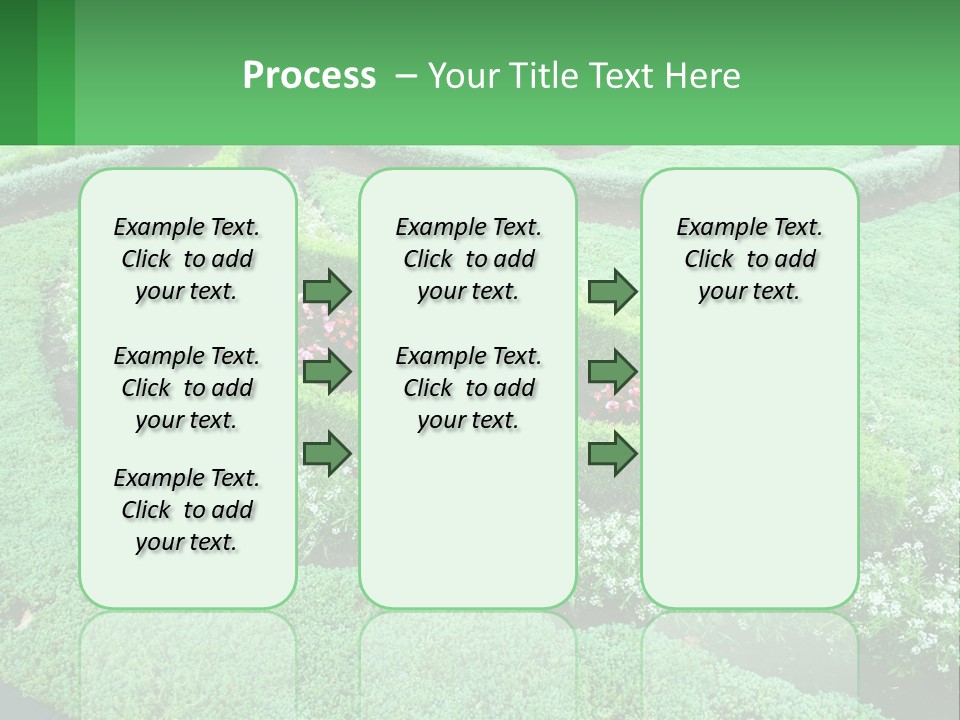 Process – Your Title Text Here

Example Text. Click to add your text.

Example Text. Click to add your text.

Example Text. Click to add your text.

Example Text. Click to add your text.

Example Text. Click to add your text.

Example Text. Click to add your text.